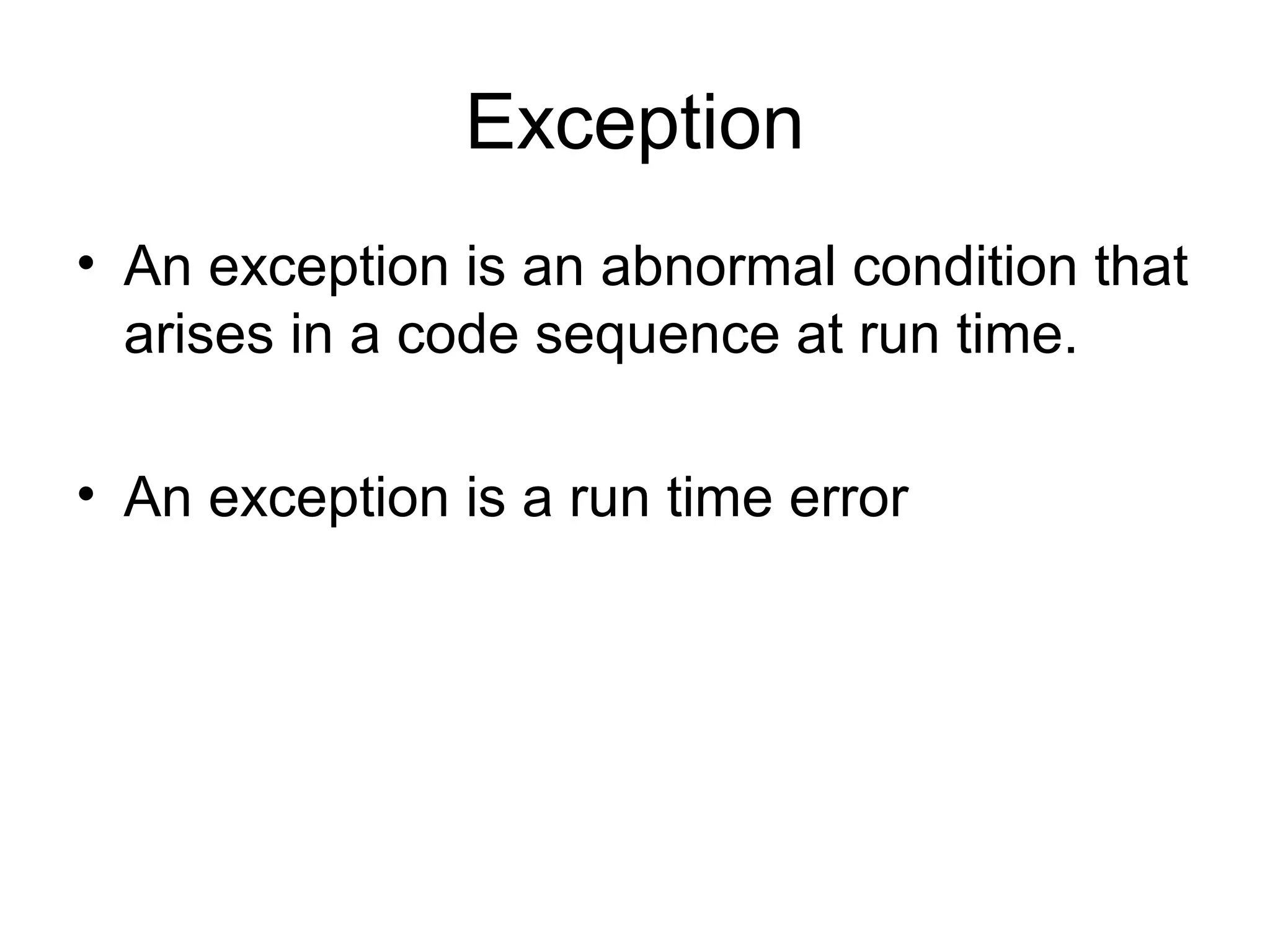 Exception

• An exception is an abnormal condition that arises in a code sequence at run time.

• An exception is a run time error